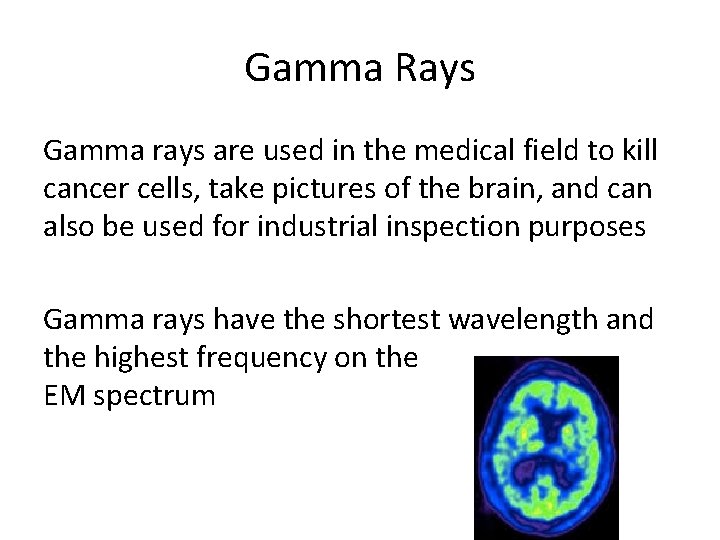 Gamma Rays

Gamma rays are used in the medical field to kill cancer cells, take pictures of the brain, and can also be used for industrial inspection purposes

Gamma rays have the shortest wavelength and the highest frequency on the EM spectrum